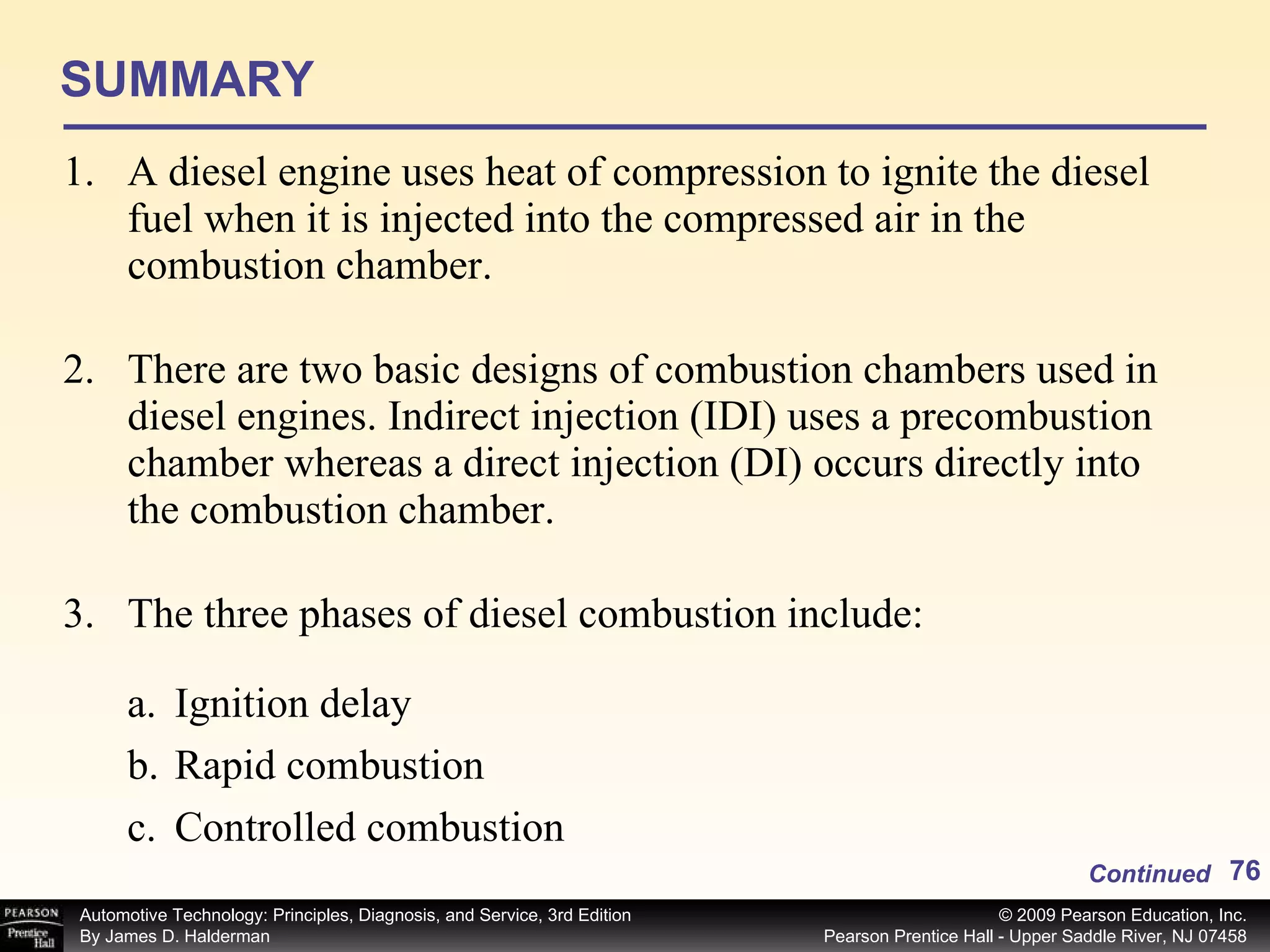 SUMMARY

1. A diesel engine uses heat of compression to ignite the diesel fuel when it is injected into the compressed air in the combustion chamber.

2. There are two basic designs of combustion chambers used in diesel engines. Indirect injection (IDI) uses a precombustion chamber whereas a direct injection (DI) occurs directly into the combustion chamber.

3. The three phases of diesel combustion include:

a. Ignition delay
b. Rapid combustion
c. Controlled combustion

Continued 76

PEARSON Prentice Hall

Automotive Technology: Principles, Diagnosis, and Service, 3rd Edition
By James D. Halderman

© 2009 Pearson Education, Inc.
Pearson Prentice Hall - Upper Saddle River, NJ 07458